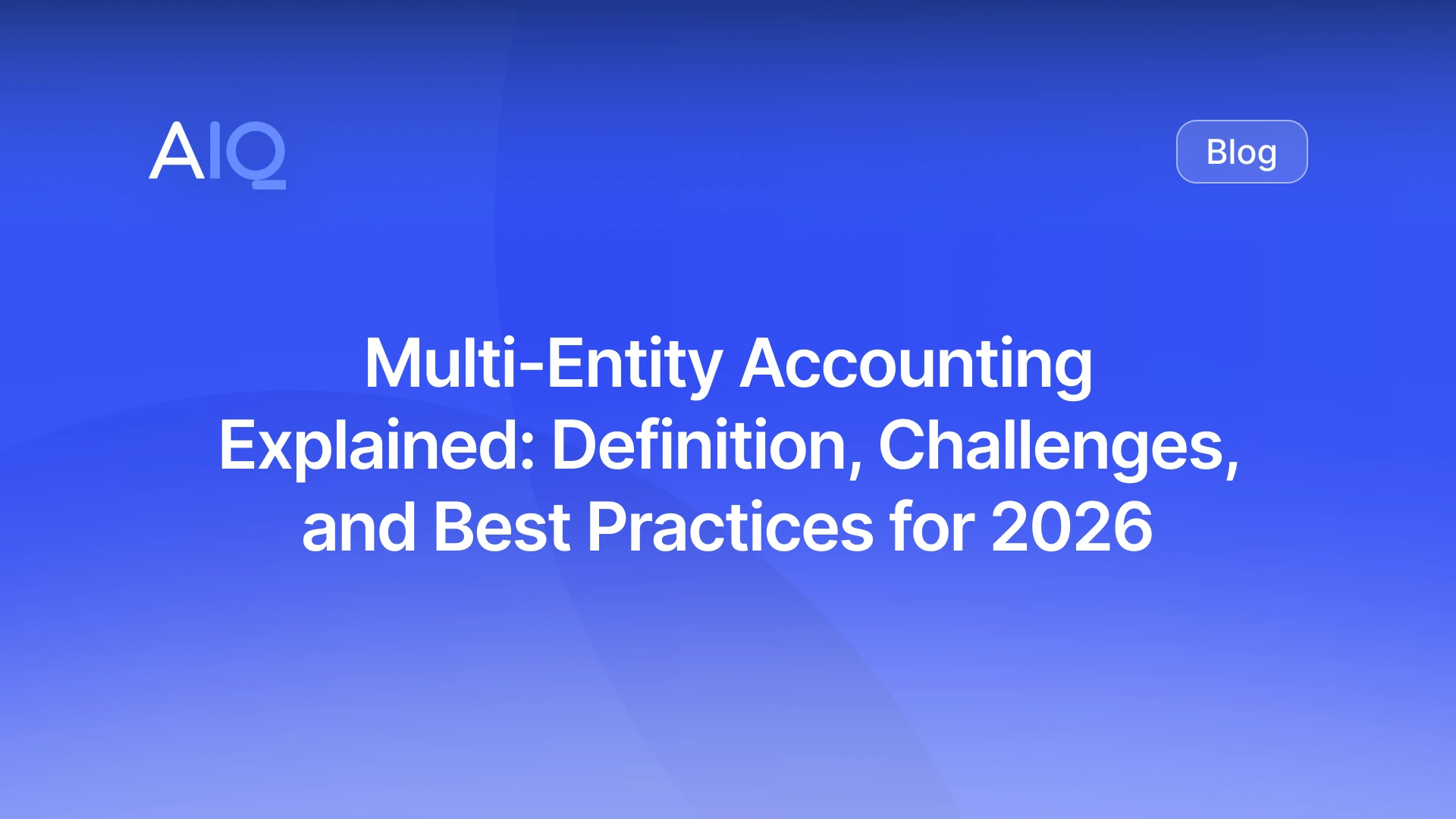 AIQ

Blog

Multi-Entity Accounting Explained: Definition, Challenges, and Best Practices for 2026